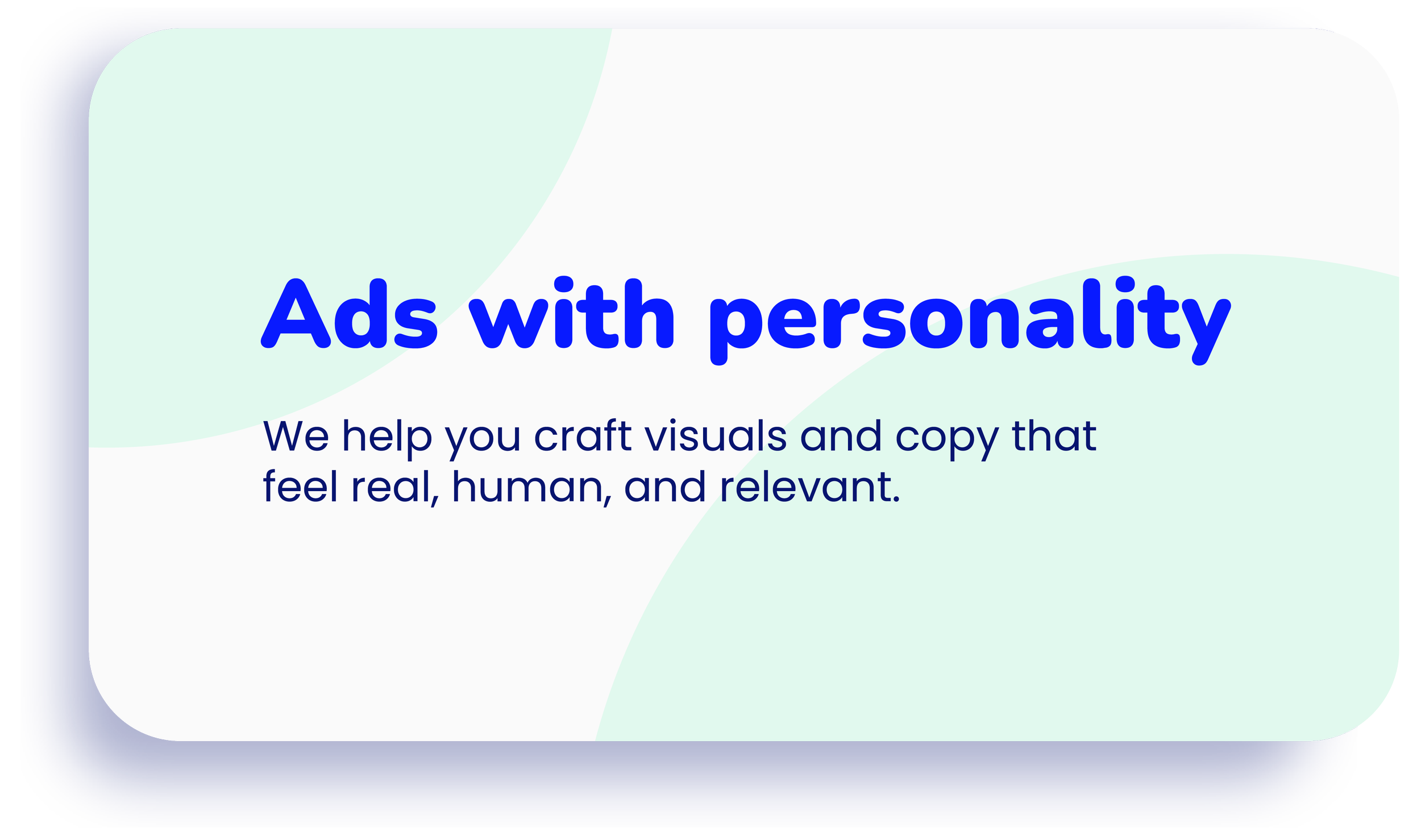 Ads with personality

We help you craft visuals and copy that feel real, human, and relevant.